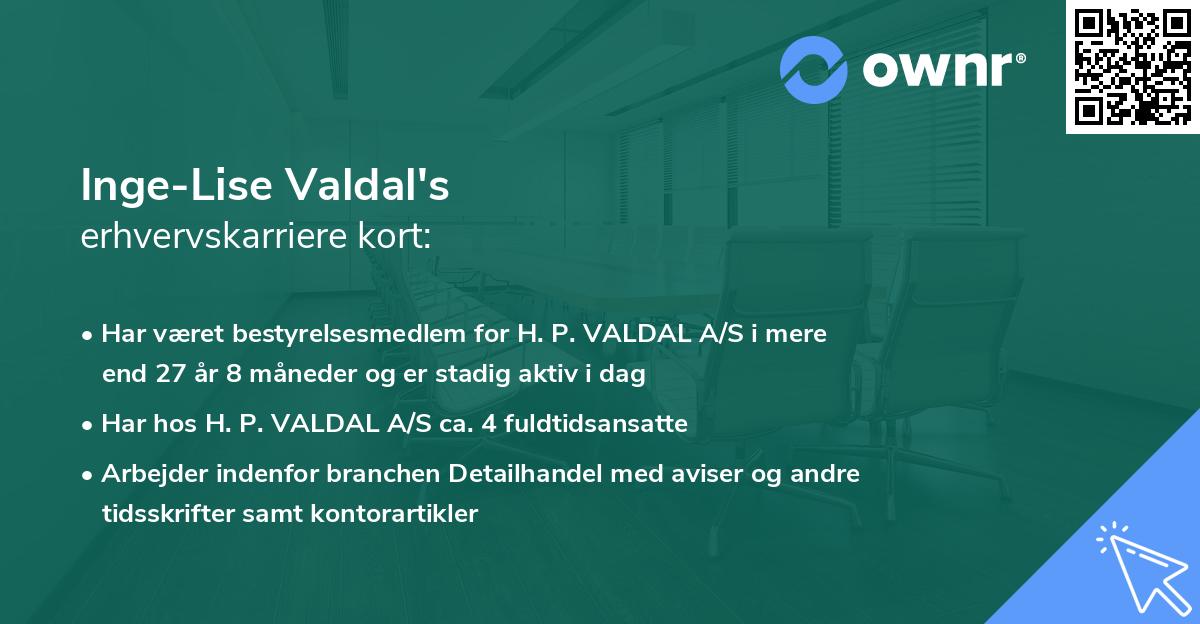 ownr®

Inge-Lise Valdal's
erhvervskarriere kort:

• Har været bestyrelsesmedlem for H. P. VALDAL A/S i mere end 27 år 8 måneder og er stadig aktiv i dag

• Har hos H. P. VALDAL A/S ca. 4 fuldtidsansatte

• Arbejder indenfor branchen Detailhandel med aviser og andre tidsskrifter samt kontorartikler